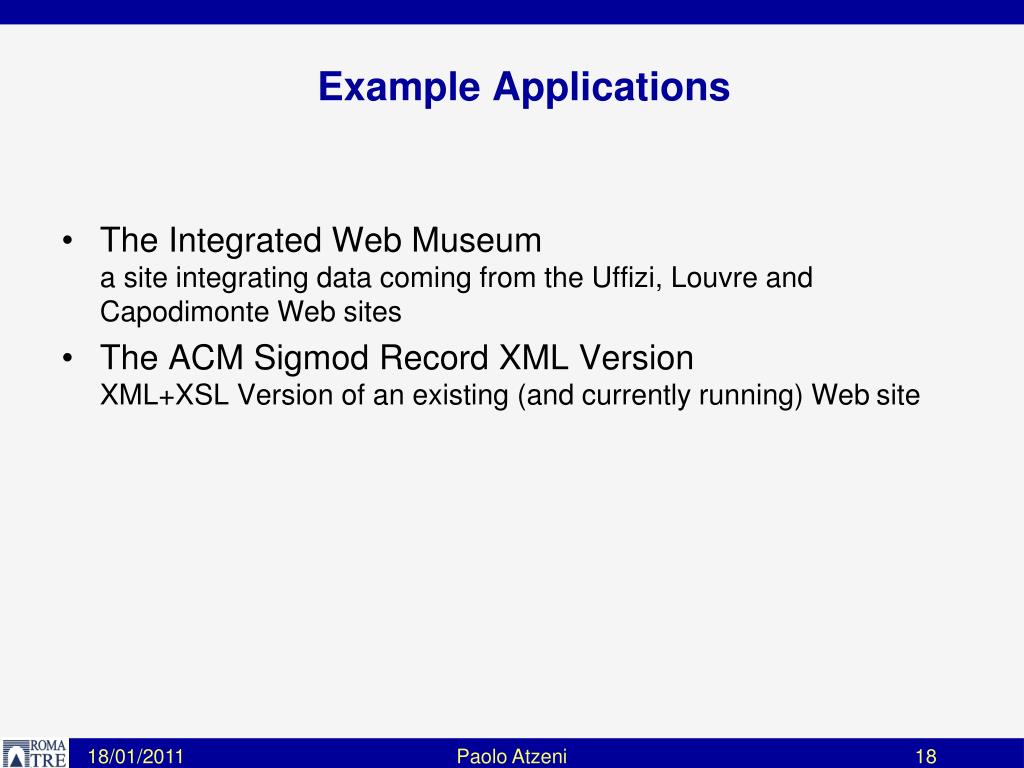 Example Applications

• The Integrated Web Museum
a site integrating data coming from the Uffizi, Louvre and Capodimonte Web sites

• The ACM Sigmod Record XML Version
XML+XSL Version of an existing (and currently running) Web site

ROMA TRE

18/01/2011

Paolo Atzeni

18